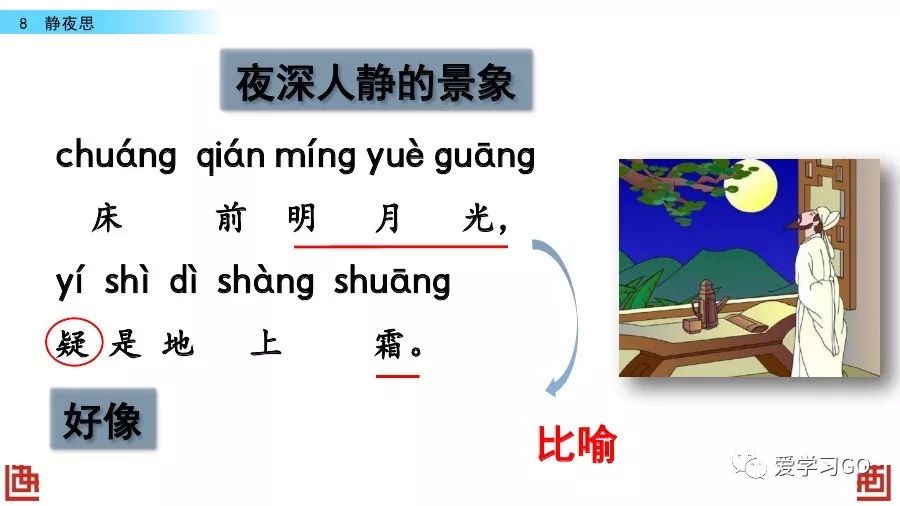 8 静夜思

夜深人静的景象

chuáng qián míng yuè guāng
床 前 明 月 光，
yí shì dì shàng shuāng
疑 是 地 上 霜。

好像

比喻

爱学习GO